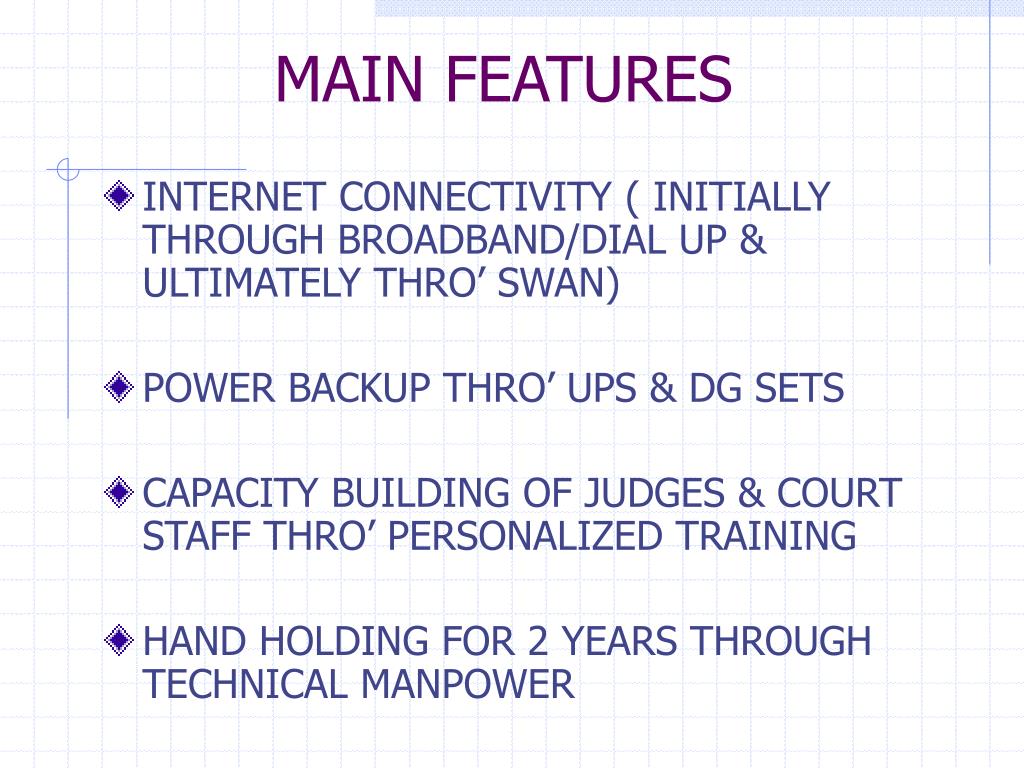 MAIN FEATURES

INTERNET CONNECTIVITY ( INITIALLY THROUGH BROADBAND/DIAL UP & ULTIMATELY THRO’ SWAN)

POWER BACKUP THRO’ UPS & DG SETS

CAPACITY BUILDING OF JUDGES & COURT STAFF THRO’ PERSONALIZED TRAINING

HAND HOLDING FOR 2 YEARS THROUGH TECHNICAL MANPOWER